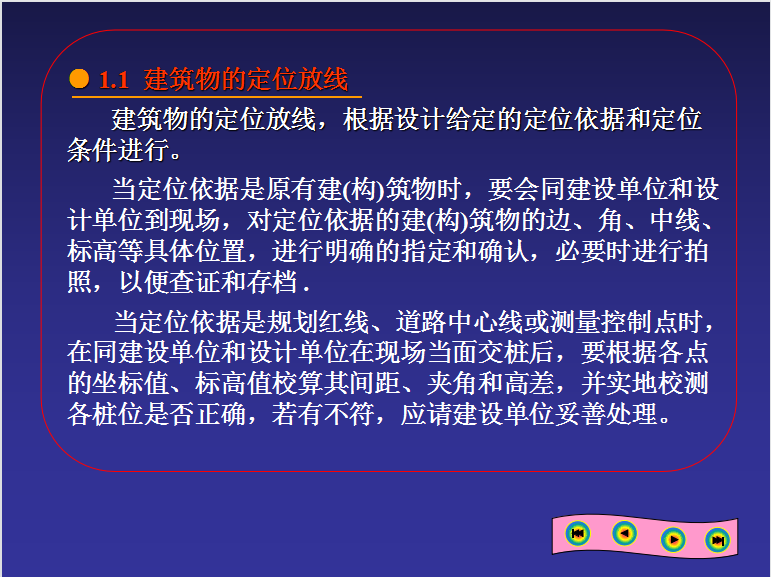 1.1 建筑物的定位放线

建筑物的定位放线，根据设计给定的定位依据和定位条件进行。

当定位依据是原有建(构)筑物时，要会同建设单位和设计单位到现场，对定位依据的建(构)筑物的边、角、中线、标高等具体位置，进行明确的指定和确认，必要时进行拍照，以便查证和存档 .

当定位依据是规划红线、道路中心线或测量控制点时，在同建设单位和设计单位在现场当面交桩后，要根据各点的坐标值、标高值校算其间距、夹角和高差，并实地校测各桩位是否正确，若有不符，应请建设单位妥善处理。